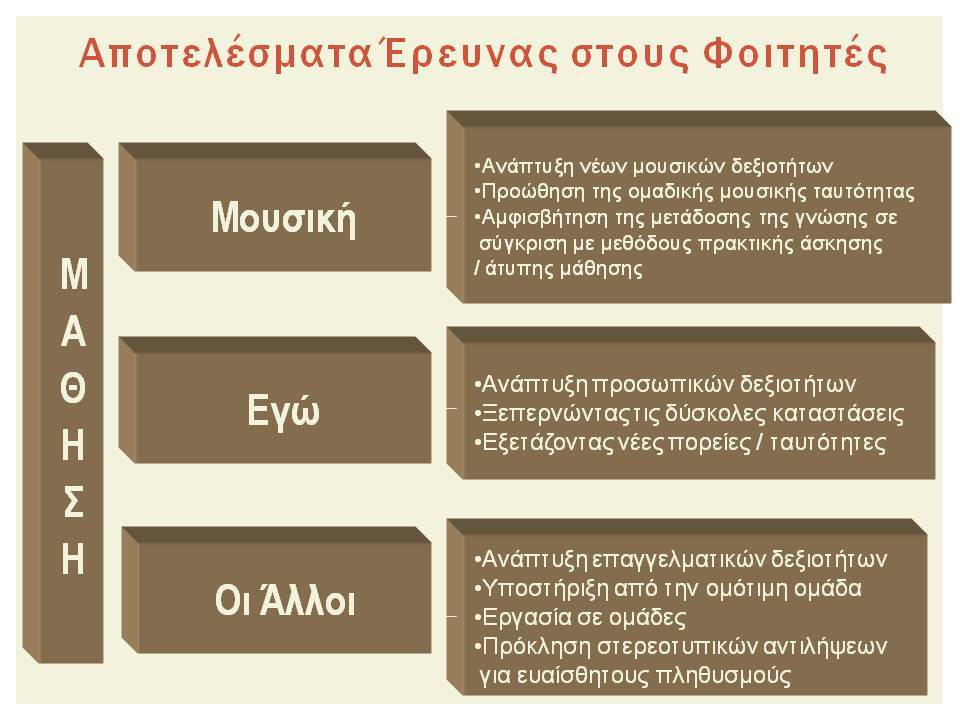 Αποτελέσματα Έρευνας στους Φοιτητές

ΜΑΘΗΣΗ

Μουσική

•Ανάπτυξη νέων μουσικών δεξιοτήτων
•Προώθηση της ομαδικής μουσικής ταυτότητας
•Αμφισβήτηση της μετάδοσης της γνώσης σε σύγκριση με μεθόδους πρακτικής άσκησης / άτυπης μάθησης

Εγώ

•Ανάπτυξη προσωπικών δεξιοτήτων
•Ξεπερνώντας τις δύσκολες καταστάσεις
•Εξετάζοντας νέες πορείες / ταυτότητες

Οι Άλλοι

•Ανάπτυξη επαγγελματικών δεξιοτήτων
•Υποστήριξη από την ομότιμη ομάδα
•Εργασία σε ομάδες
•Πρόκληση στερεοτυπικών αντιλήψεων για ευαίσθητους πληθυσμούς